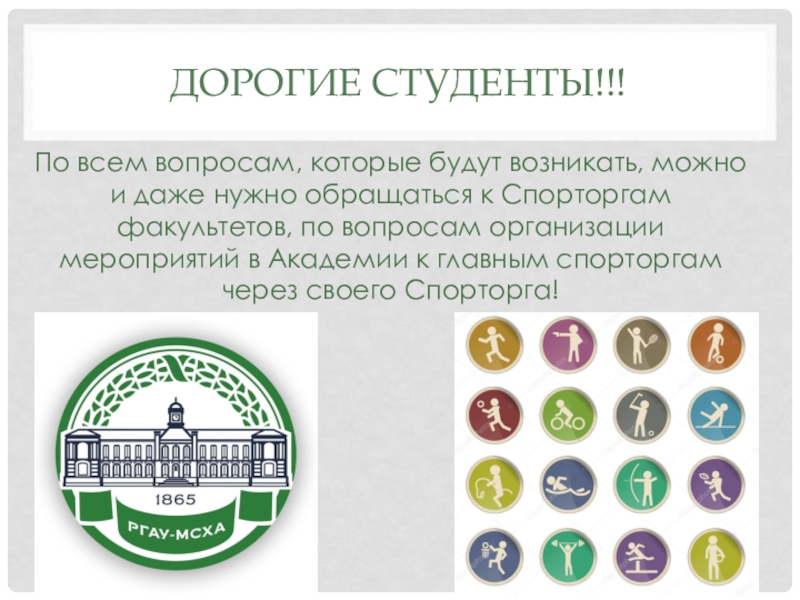 ДОРОГИЕ СТУДЕНТЫ!!!

По всем вопросам, которые будут возникать, можно и даже нужно обращаться к Спорторгам факультетов, по вопросам организации мероприятий в Академии к главным спорторгам через своего Спорторга!

1865

РГАУ-МСХА